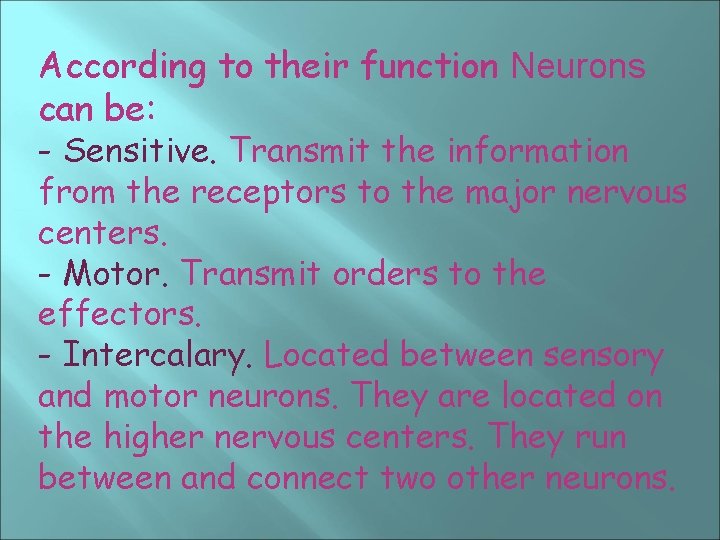 According to their function Neurons can be:
- Sensitive. Transmit the information from the receptors to the major nervous centers.
- Motor. Transmit orders to the effectors.
- Intercalary. Located between sensory and motor neurons. They are located on the higher nervous centers. They run between and connect two other neurons.